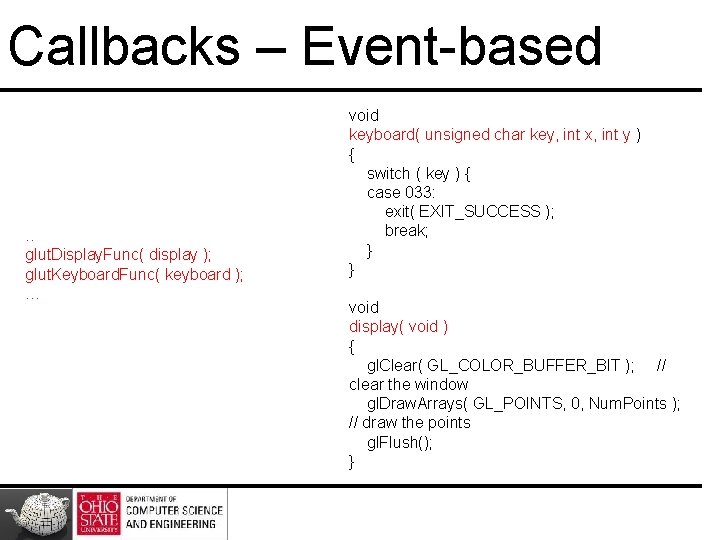 Callbacks – Event-based

..
glutDisplayFunc( display );
glutKeyboardFunc( keyboard );
…

void
keyboard( unsigned char key, int x, int y )
{
switch ( key ) {
case 033:
exit( EXIT_SUCCESS );
break;
}
}

void
display( void )
{
glClear( GL_COLOR_BUFFER_BIT ); //
clear the window
glDrawArrays( GL_POINTS, 0, NumPoints );
// draw the points
glFlush();
}

THE OHIO STATE UNIVERSITY
DEPARTMENT OF COMPUTER SCIENCE AND ENGINEERING